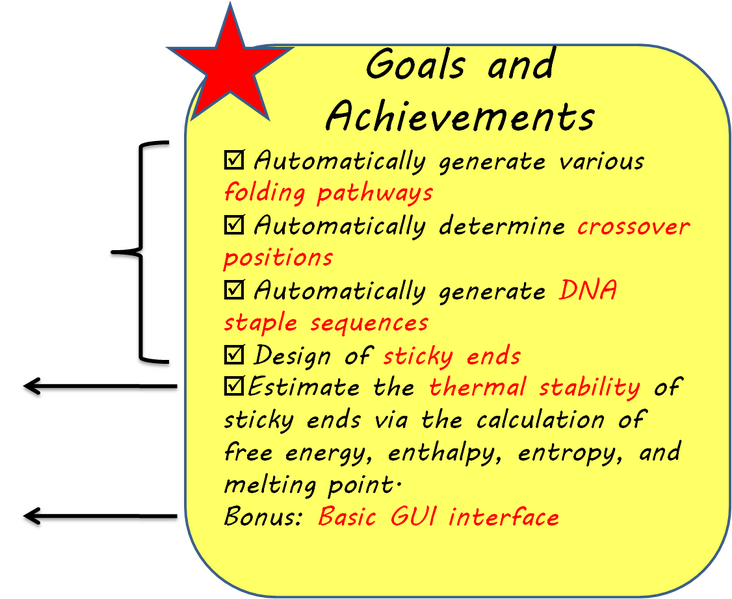 Goals and Achievements

☑ Automatically generate various folding pathways
☑ Automatically determine crossover positions
☑ Automatically generate DNA staple sequences
☑ Design of sticky ends
☑Estimate the thermal stability of sticky ends via the calculation of free energy, enthalpy, entropy, and melting point.
Bonus: Basic GUI interface